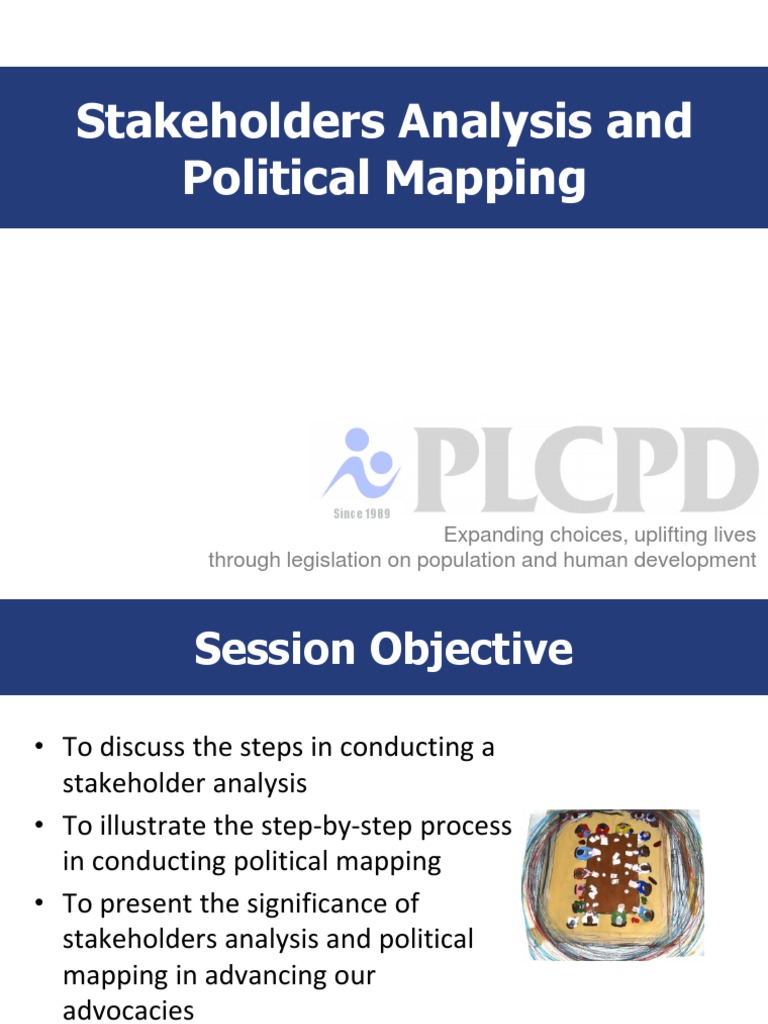 Stakeholders Analysis and Political Mapping

PLCPD

Since 1989

Expanding choices, uplifting lives through legislation on population and human development

Session Objective

• To discuss the steps in conducting a stakeholder analysis
• To illustrate the step-by-step process in conducting political mapping
• To present the significance of stakeholders analysis and political mapping in advancing our advocacies